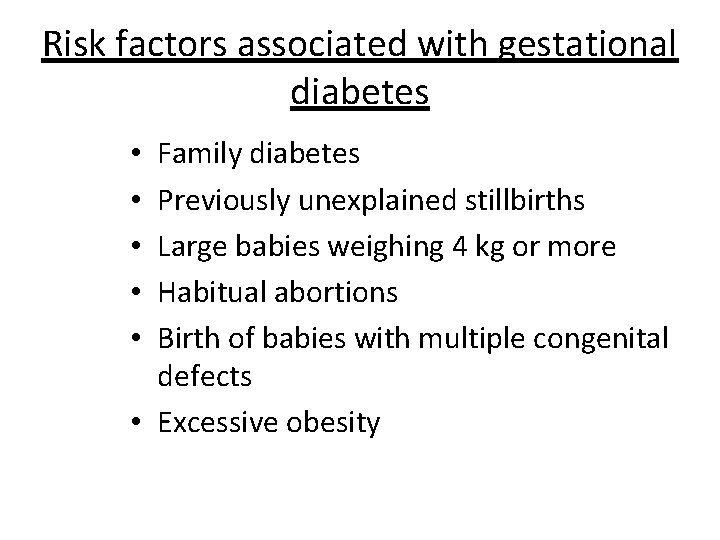 Risk factors associated with gestational diabetes

• Family diabetes
• Previously unexplained stillbirths
• Large babies weighing 4 kg or more
• Habitual abortions
• Birth of babies with multiple congenital defects
• Excessive obesity